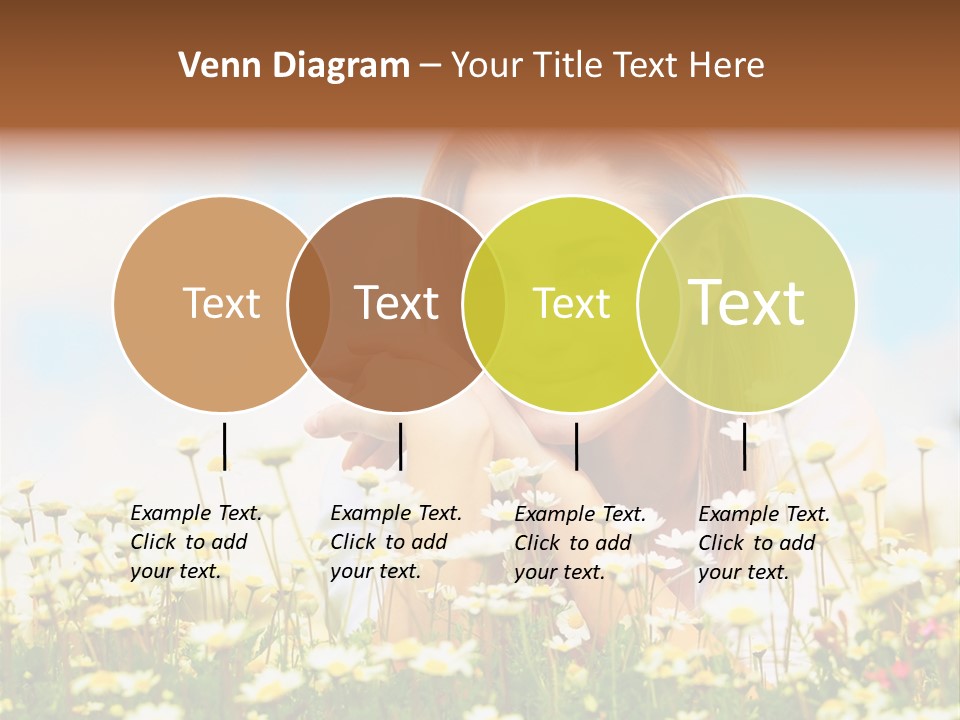 Venn Diagram – Your Title Text Here

Text

Text

Text

Text

Example Text. Click to add your text.

Example Text. Click to add your text.

Example Text. Click to add your text.

Example Text. Click to add your text.